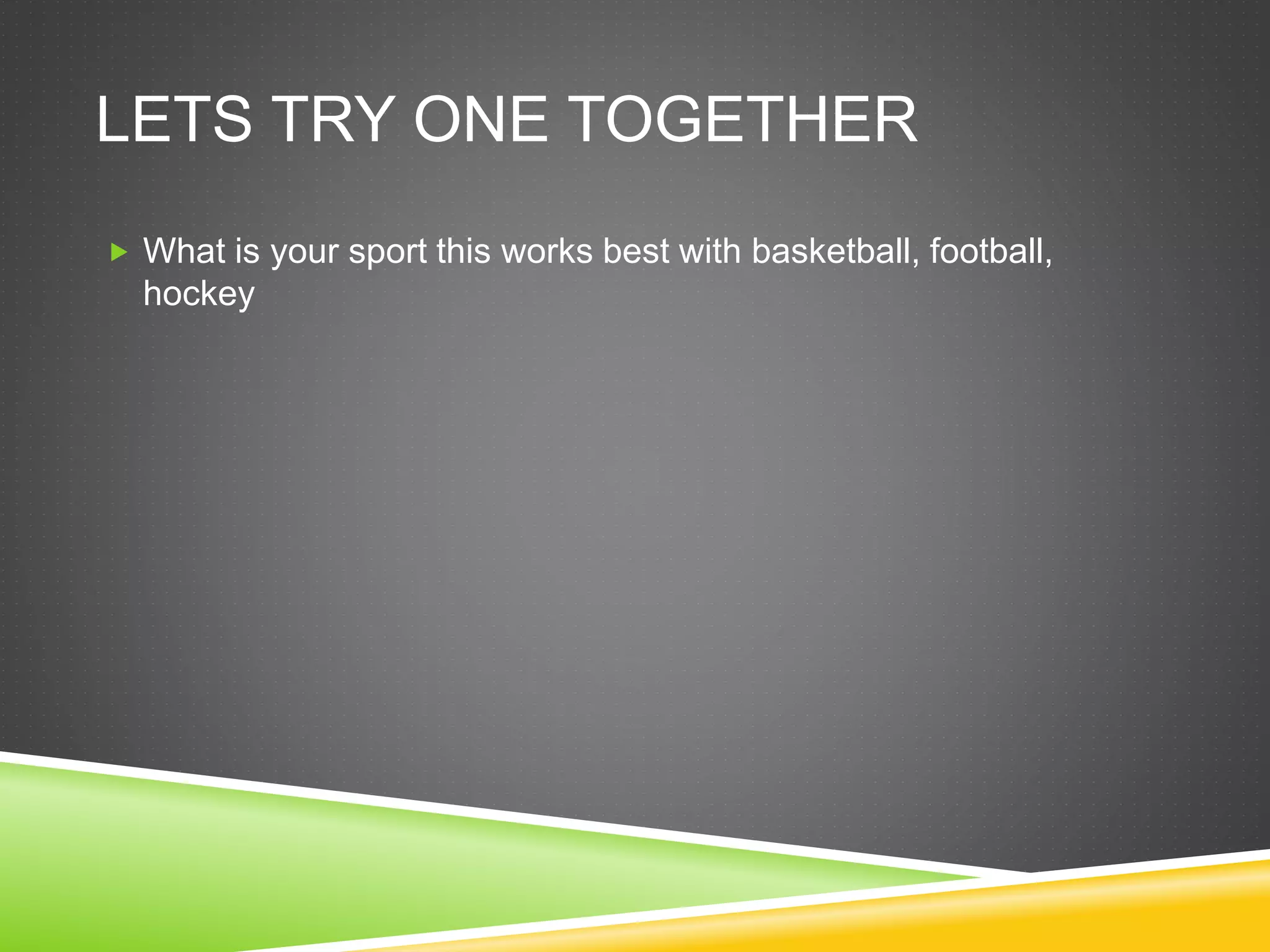 LETS TRY ONE TOGETHER

What is your sport this works best with basketball, football, hockey